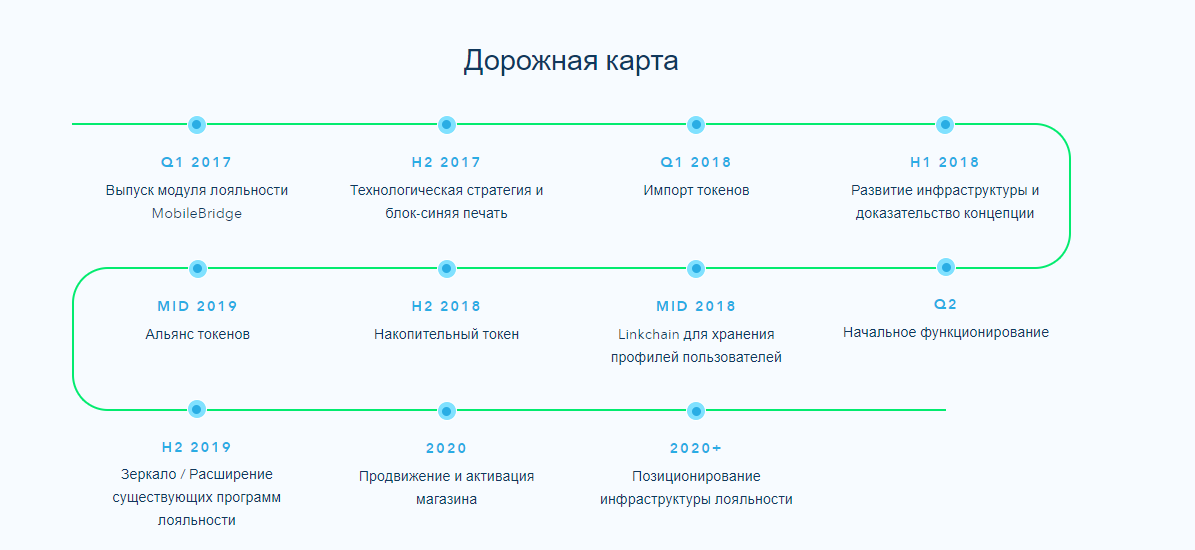 Дорожная карта

Q1 2017
Выпуск модуля лояльности MobileBridge

H2 2017
Технологическая стратегия и блок-синяя печать

Q1 2018
Импорт токенов

H1 2018
Развитие инфраструктуры и доказательство концепции

MID 2019
Альянс токенов

H2 2018
Накопительный токен

MID 2018
Linkchain для хранения профилей пользователей

Q2
Начальное функционирование

H2 2019
Зеркало / Расширение существующих программ лояльности

2020
Продвижение и активация магазина

2020+
Позиционирование инфраструктуры лояльности